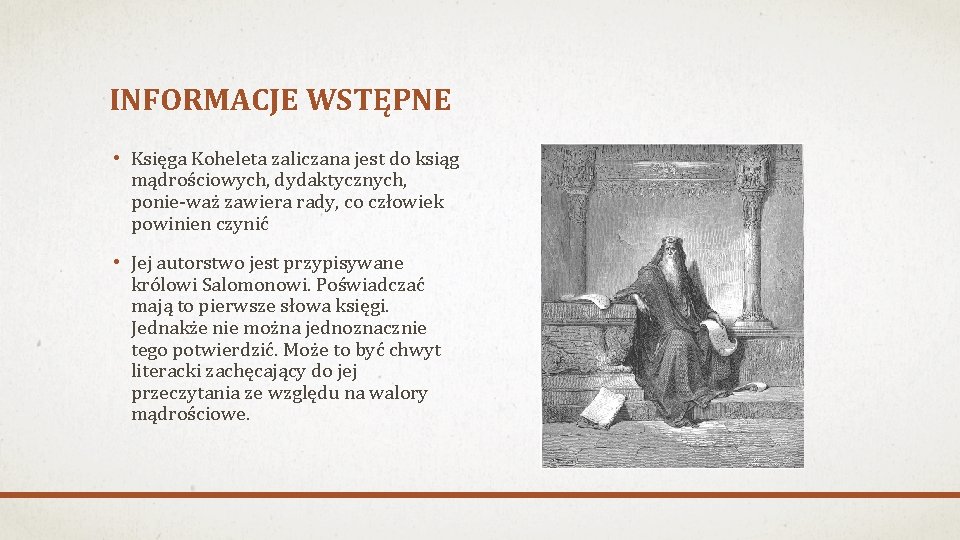 INFORMACJE WSTĘPNE

• Księga Koheleta zaliczana jest do ksiąg mądrościowych, dydaktycznych, ponie-waż zawiera rady, co człowiek powinien czynić

• Jej autorstwo jest przypisywane królowi Salomonowi. Poświadczać mają to pierwsze słowa księgi. Jednakże nie można jednoznacznie tego potwierdzić. Może to być chwyt literacki zachęcający do jej przeczytania ze względu na walory mądrościowe.